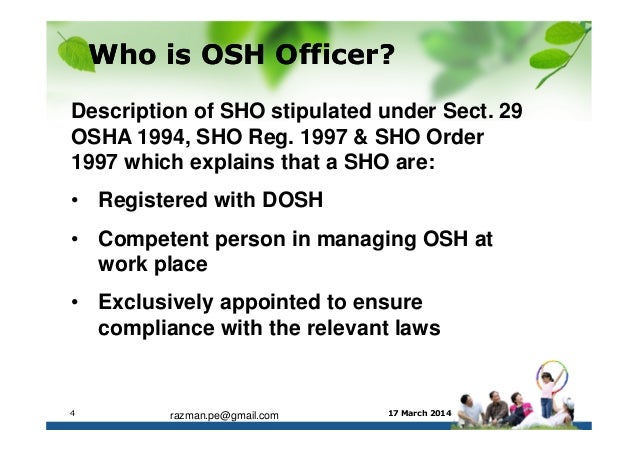 Who is OSH Officer?

Description of SHO stipulated under Sect. 29 OSHA 1994, SHO Reg. 1997 & SHO Order 1997 which explains that a SHO are:

• Registered with DOSH
• Competent person in managing OSH at work place
• Exclusively appointed to ensure compliance with the relevant laws

4 razman.pe@gmail.com 17 March 2014